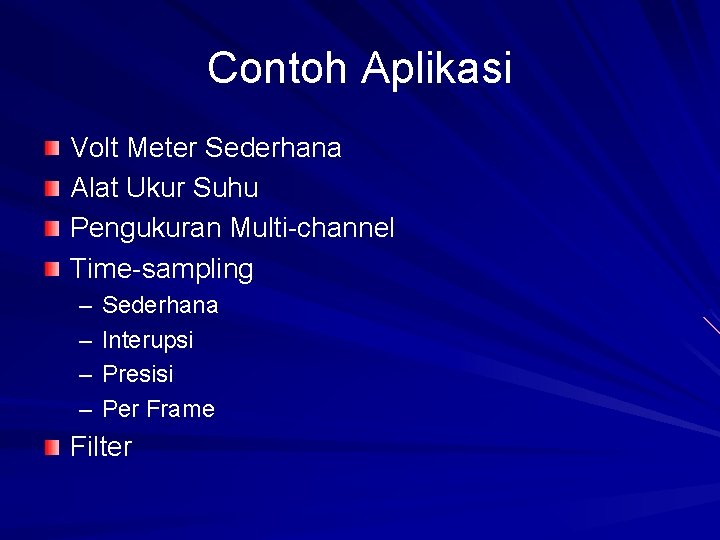 Contoh Aplikasi

Volt Meter Sederhana
Alat Ukur Suhu
Pengukuran Multi-channel
Time-sampling
– Sederhana
– Interupsi
– Presisi
– Per Frame
Filter